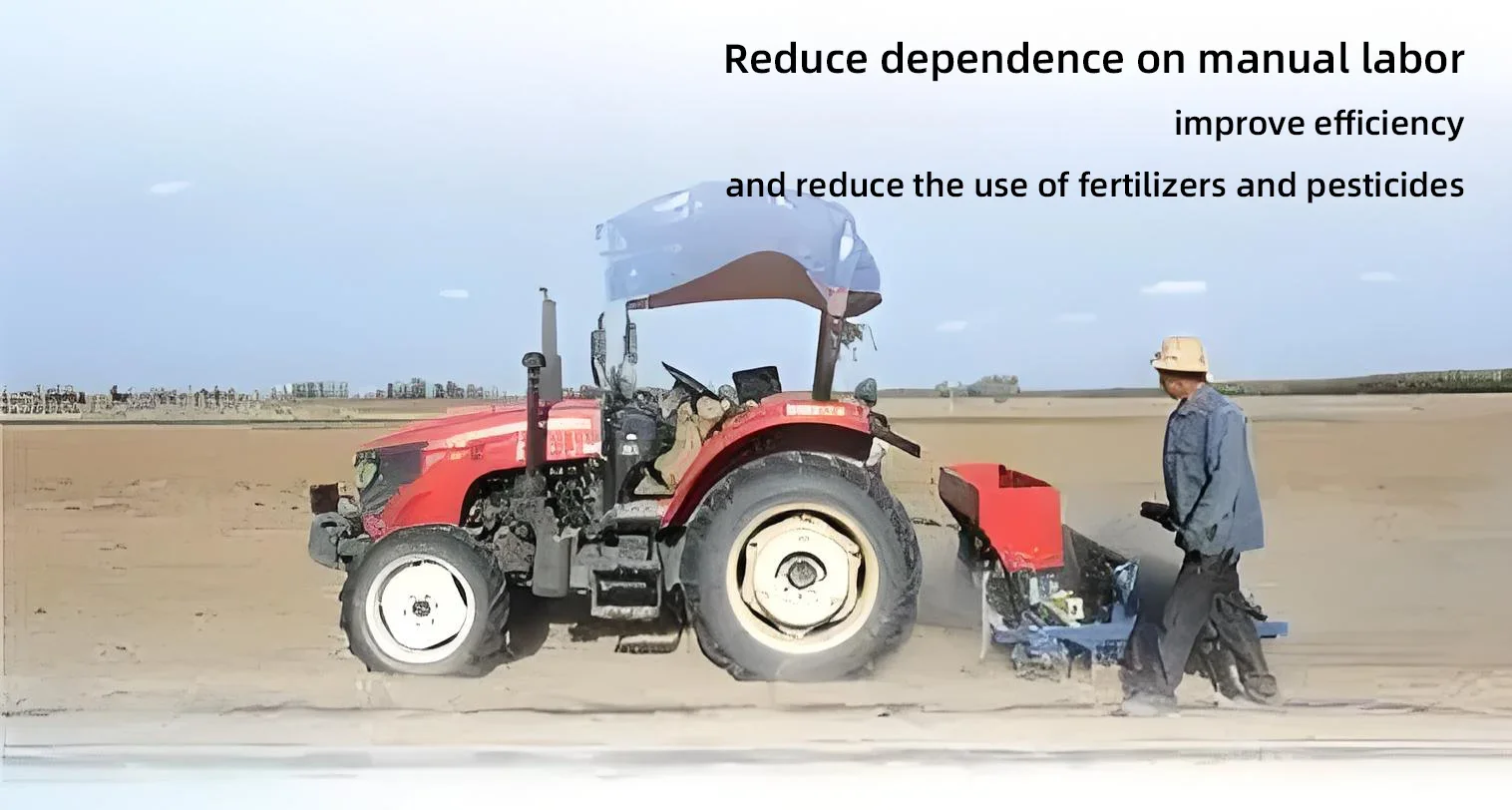 Reduce dependence on manual labor

improve efficiency

and reduce the use of fertilizers and pesticides